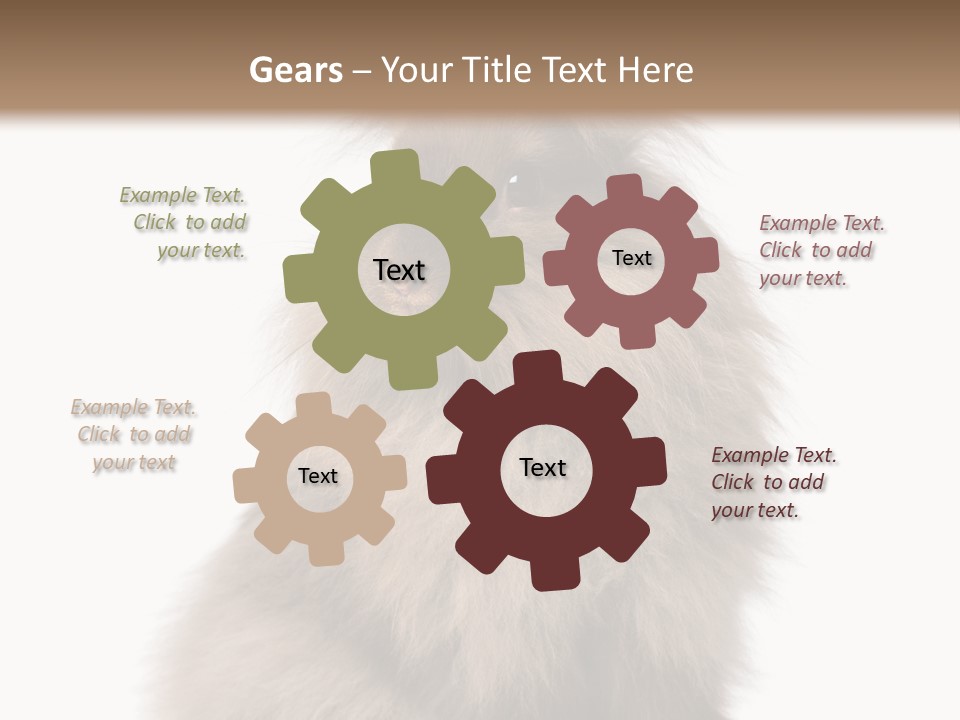 Gears – Your Title Text Here

Example Text. Click to add your text.

Text

Text

Example Text. Click to add your text.

Example Text. Click to add your text

Text

Text

Example Text. Click to add your text.